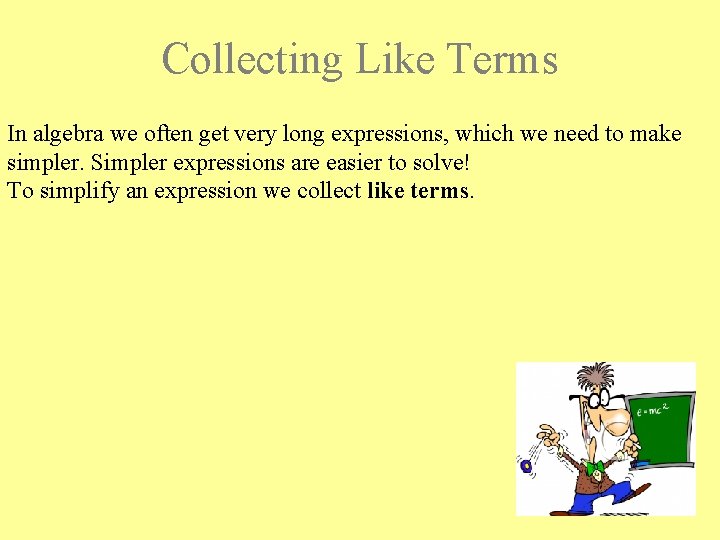 Collecting Like Terms

In algebra we often get very long expressions, which we need to make simpler. Simpler expressions are easier to solve!
To simplify an expression we collect **like terms**.

$e=mc^2$